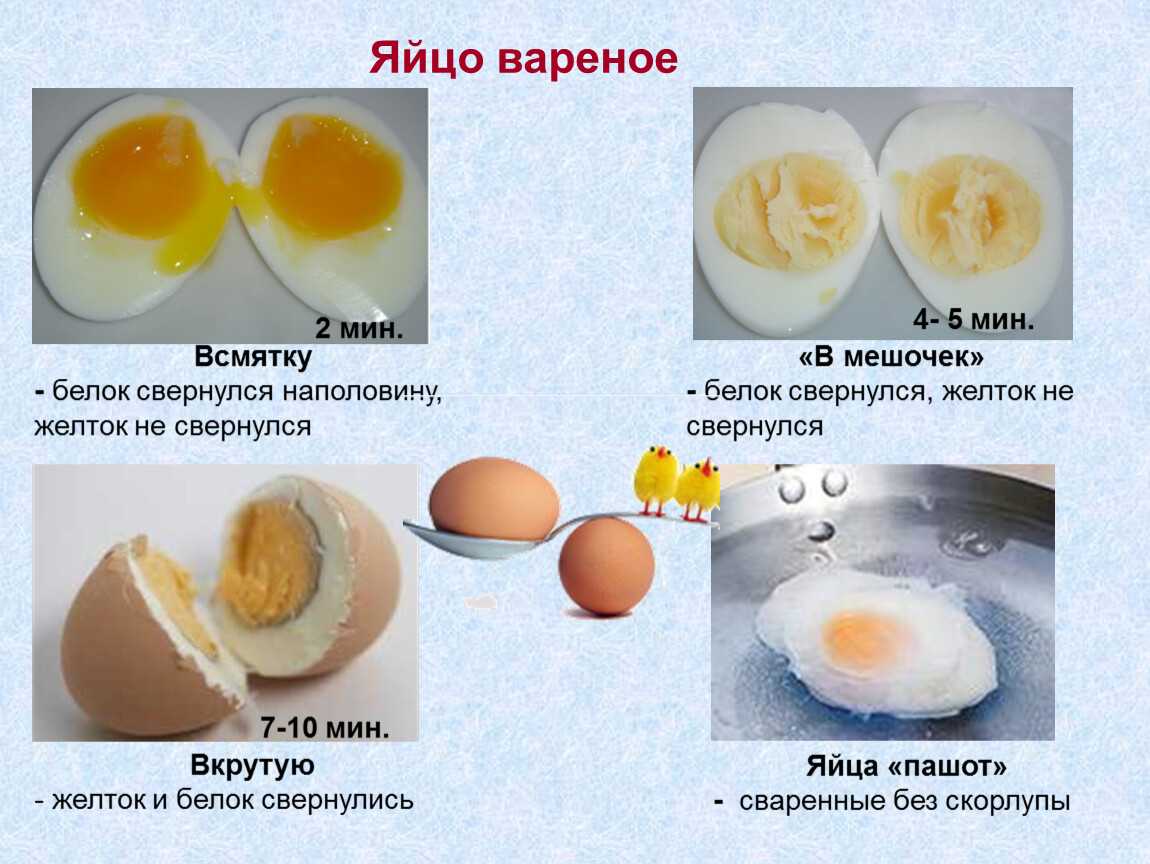 Яйцо вареное

2 мин.

Всмятку
- белок свернулся наполовину, желток не свернулся

4- 5 мин.

«В мешочек»
- белок свернулся, желток не свернулся

7-10 мин.

Вкрутую
- желток и белок свернулись

Яйца «пашот»
- сваренные без скорлупы